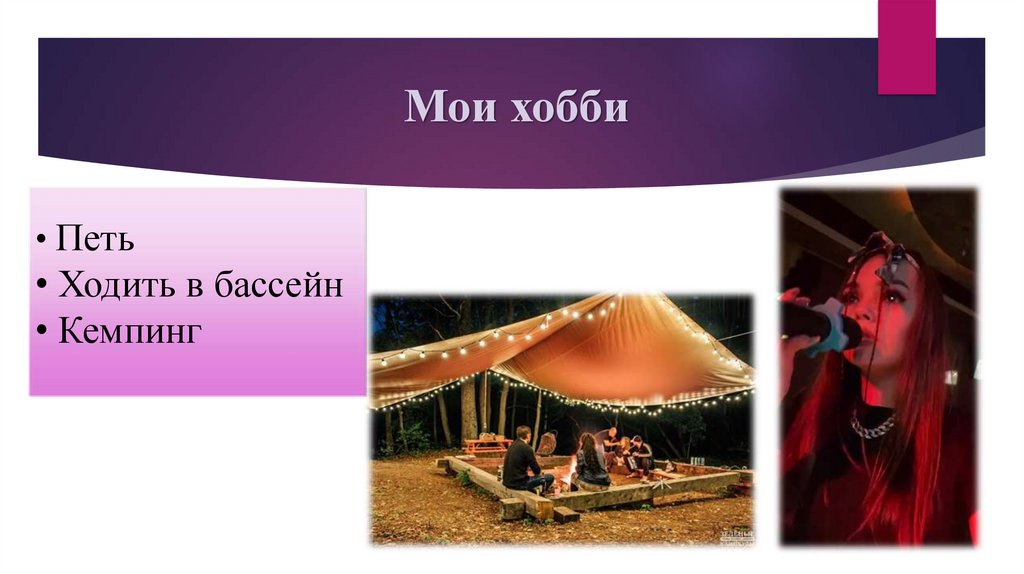 Мои хобби

• Петь
• Ходить в бассейн
• Кемпинг